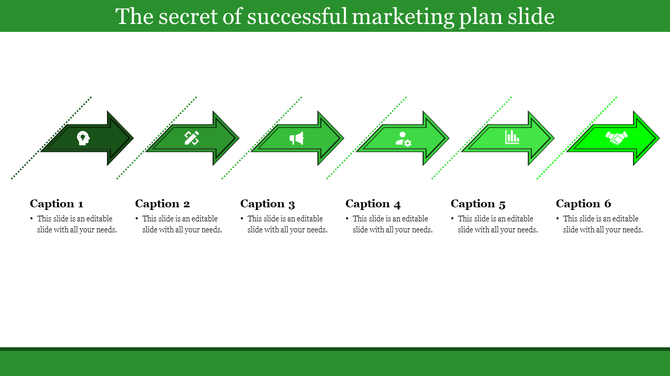 The secret of successful marketing plan slide

Caption 1
• This slide is an editable slide with all your needs.

Caption 2
• This slide is an editable slide with all your needs.

Caption 3
• This slide is an editable slide with all your needs.

Caption 4
• This slide is an editable slide with all your needs.

Caption 5
• This slide is an editable slide with all your needs.

Caption 6
• This slide is an editable slide with all your needs.